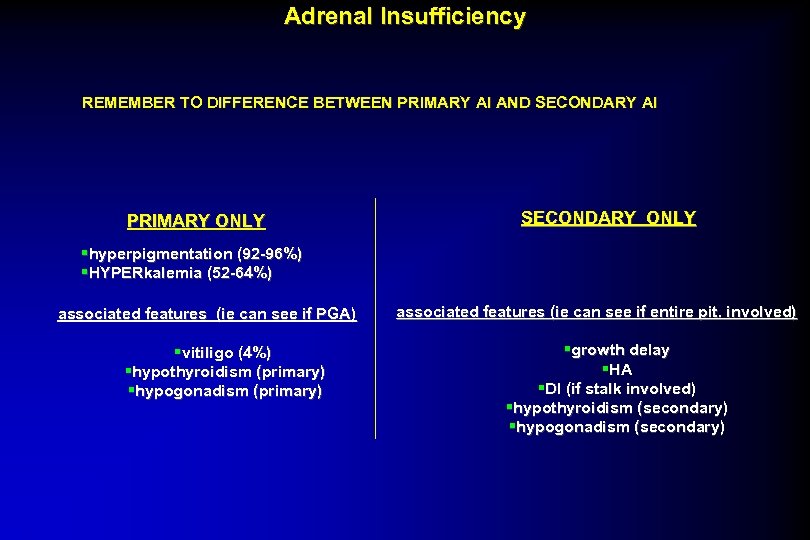 Adrenal Insufficiency

REMEMBER TO DIFFERENCE BETWEEN PRIMARY AI AND SECONDARY AI

PRIMARY ONLY

▪hyperpigmentation (92-96%)
▪HYPERkalemia (52-64%)

associated features (ie can see if PGA)

▪vitiligo (4%)
▪hypothyroidism (primary)
▪hypogonadism (primary)

SECONDARY ONLY

associated features (ie can see if entire pit. involved)

▪growth delay
▪HA
▪DI (if stalk involved)
▪hypothyroidism (secondary)
▪hypogonadism (secondary)